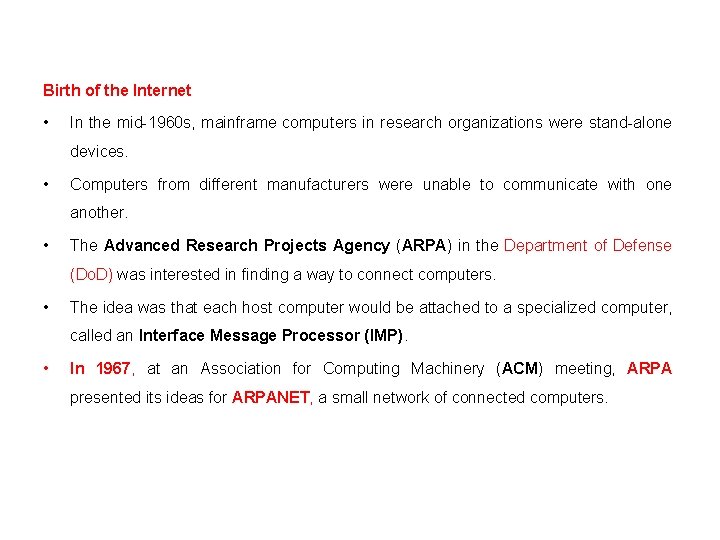 Birth of the Internet

• In the mid-1960s, mainframe computers in research organizations were stand-alone devices.

• Computers from different manufacturers were unable to communicate with one another.

• The Advanced Research Projects Agency (ARPA) in the Department of Defense (DoD) was interested in finding a way to connect computers.

• The idea was that each host computer would be attached to a specialized computer, called an Interface Message Processor (IMP).

• In 1967, at an Association for Computing Machinery (ACM) meeting, ARPA presented its ideas for ARPANET, a small network of connected computers.